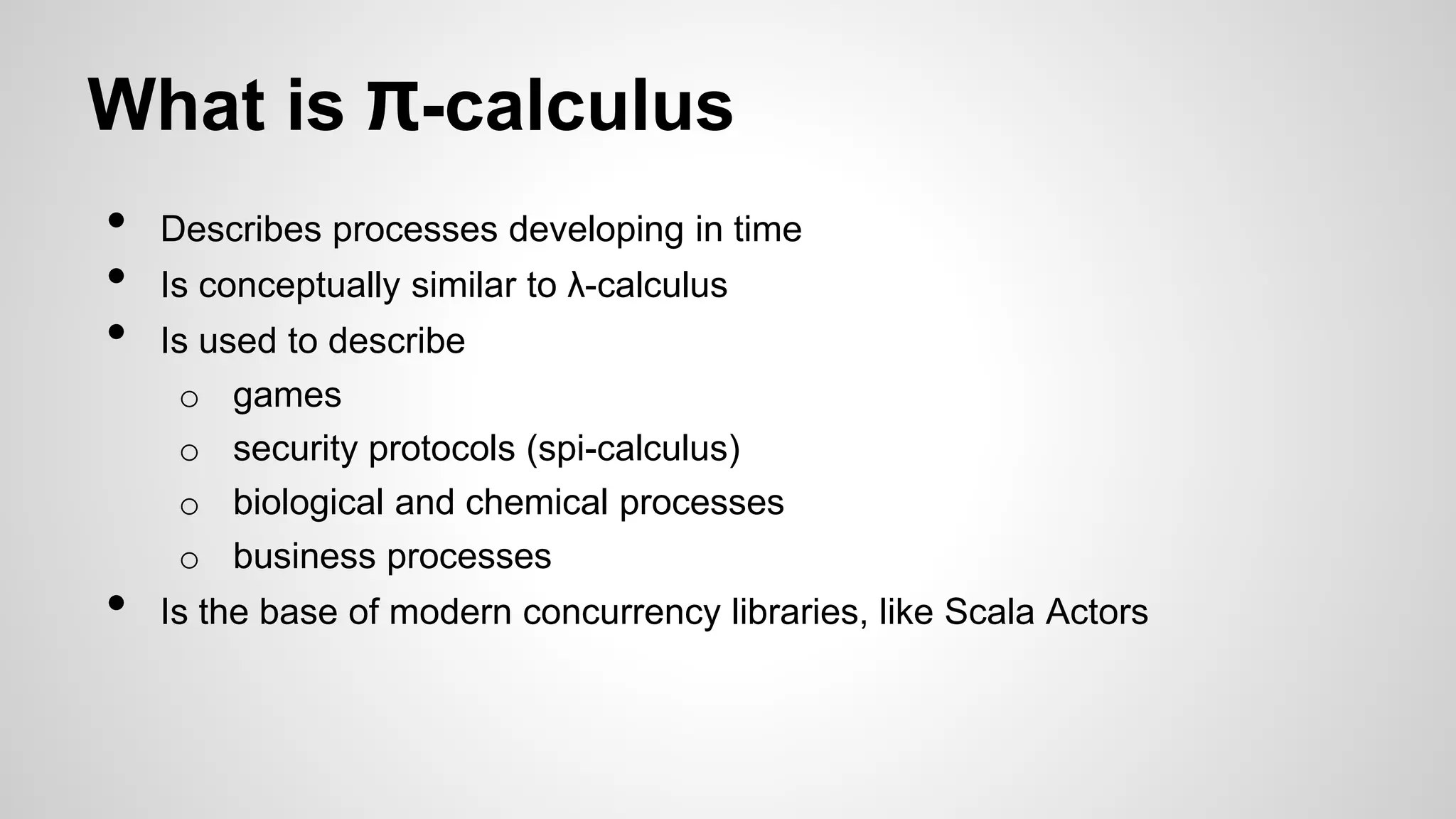 What is π-calculus

- Describes processes developing in time
- Is conceptually similar to λ-calculus
- Is used to describe
  - games
  - security protocols (spi-calculus)
  - biological and chemical processes
  - business processes
- Is the base of modern concurrency libraries, like Scala Actors